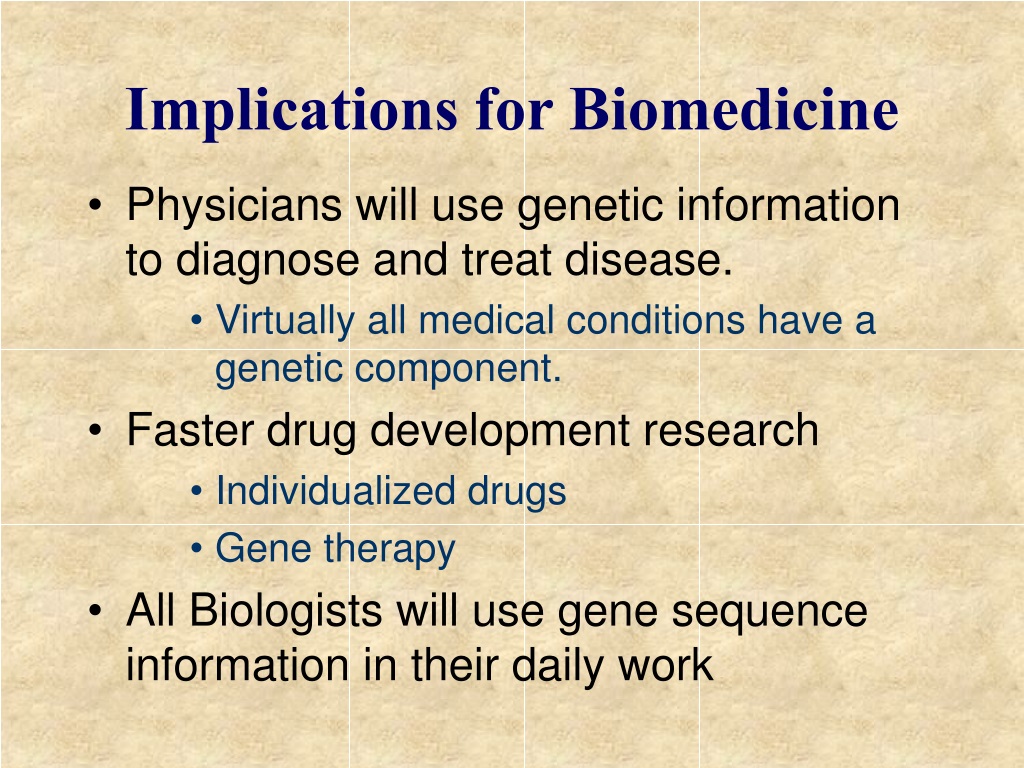 Implications for Biomedicine

• Physicians will use genetic information to diagnose and treat disease.
  • Virtually all medical conditions have a genetic component.
• Faster drug development research
  • Individualized drugs
  • Gene therapy
• All Biologists will use gene sequence information in their daily work